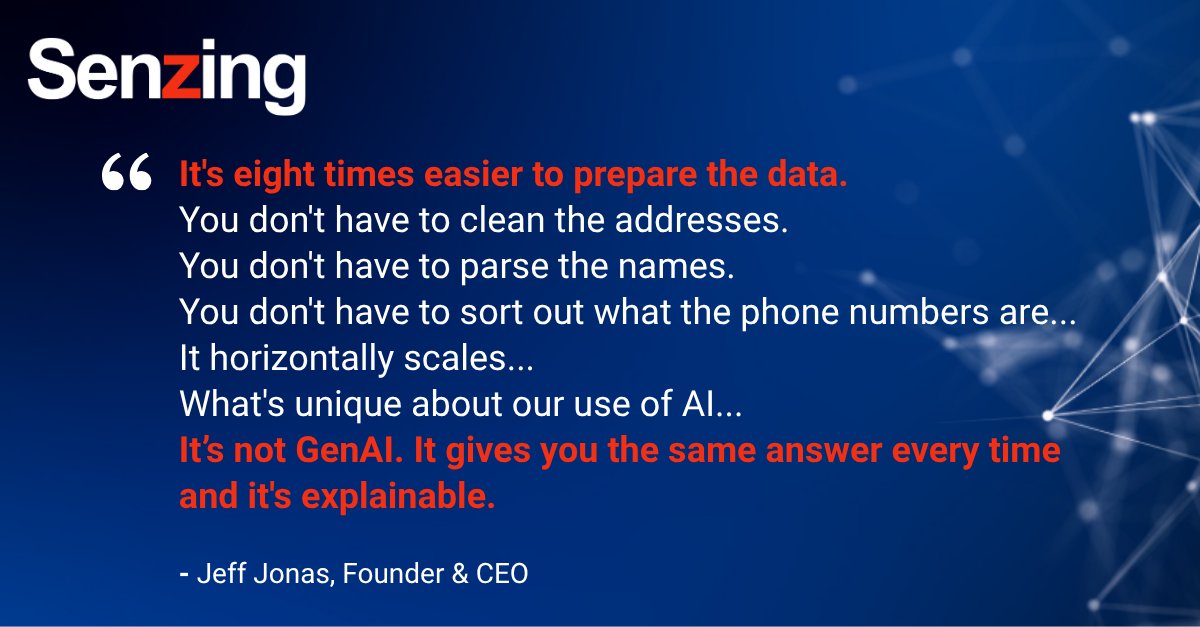 Senzing

“ It's eight times easier to prepare the data.
You don't have to clean the addresses.
You don't have to parse the names.
You don't have to sort out what the phone numbers are...
It horizontally scales...
What's unique about our use of AI...
It’s not GenAI. It gives you the same answer every time and it's explainable.

- Jeff Jonas, Founder & CEO